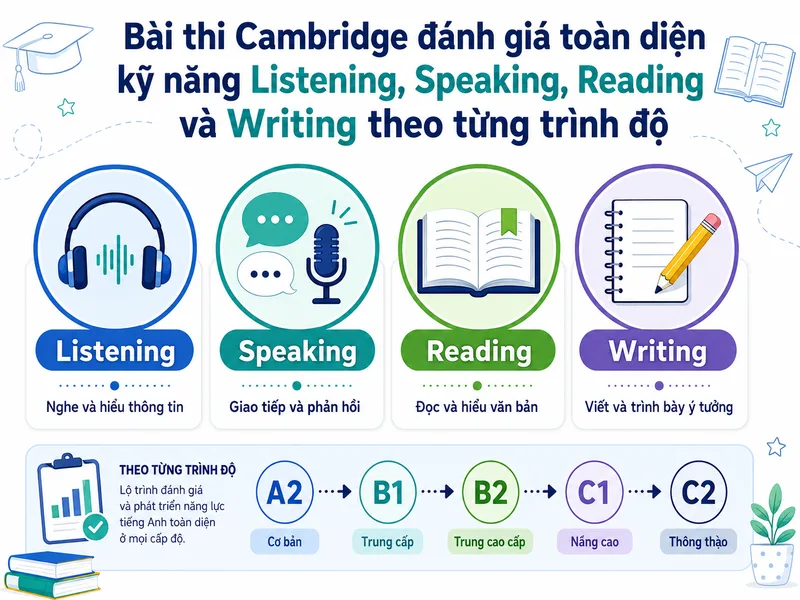 Bài thi Cambridge đánh giá toàn diện kỹ năng Listening, Speaking, Reading và Writing theo từng trình độ

Listening
Nghe và hiểu thông tin

Speaking
Giao tiếp và phản hồi

Reading
Đọc và hiểu văn bản

Writing
Viết và trình bày ý tưởng

THEO TỪNG TRÌNH ĐỘ
Lộ trình đánh giá và phát triển năng lực tiếng Anh toàn diện ở mọi cấp độ.

A2
Cơ bản

B1
Trung cấp

B2
Trung cao cấp

C1
Nâng cao

C2
Thông thạo